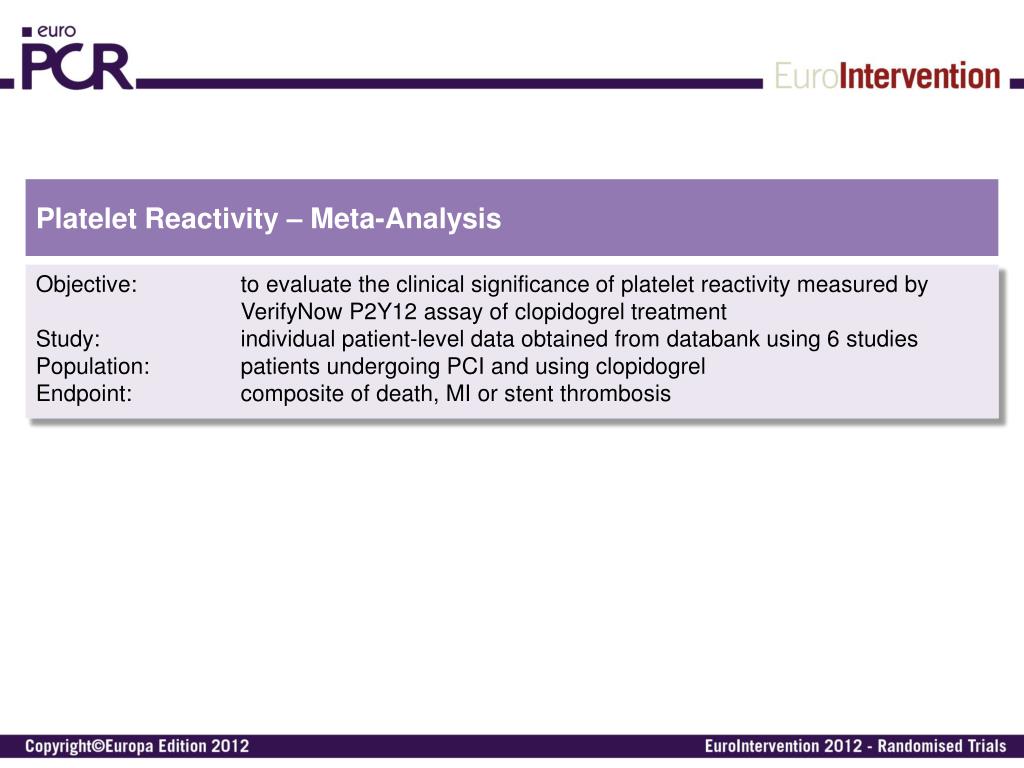 euro PCR

EuroIntervention

Platelet Reactivity – Meta-Analysis

Objective: to evaluate the clinical significance of platelet reactivity measured by VerifyNow P2Y12 assay of clopidogrel treatment
Study: individual patient-level data obtained from databank using 6 studies
Population: patients undergoing PCI and using clopidogrel
Endpoint: composite of death, MI or stent thrombosis

Copyright©Europa Edition 2012

EuroIntervention 2012 - Randomised Trials